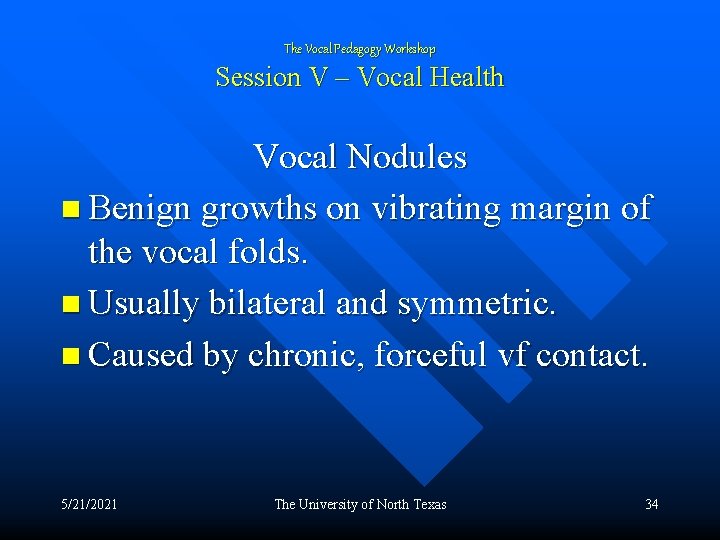 The Vocal Pedagogy Workshop
Session V – Vocal Health

Vocal Nodules

Benign growths on vibrating margin of the vocal folds.

Usually bilateral and symmetric.

Caused by chronic, forceful vf contact.

5/21/2021 The University of North Texas 34